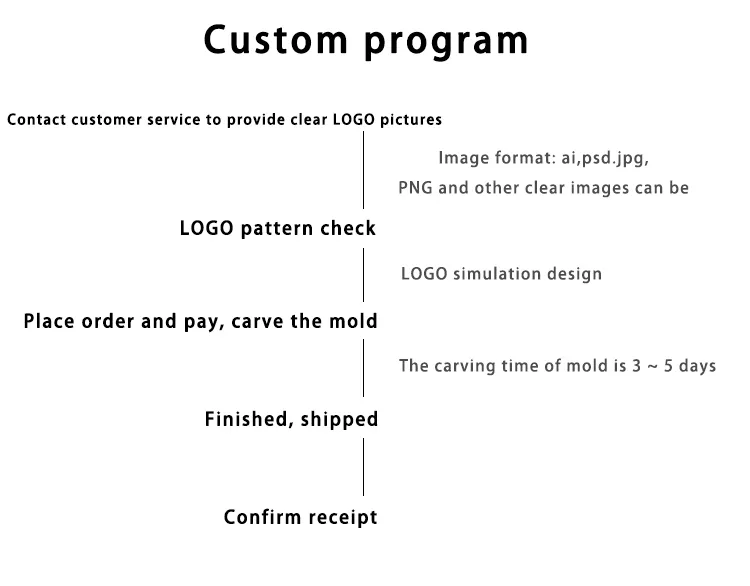 Custom program

Contact customer service to provide clear LOGO pictures

Image format: ai,psd.jpg,

PNG and other clear images can be

LOGO pattern check

LOGO simulation design

Place order and pay, carve the mold

The carving time of mold is 3 ~ 5 days

Finished, shipped

Confirm receipt